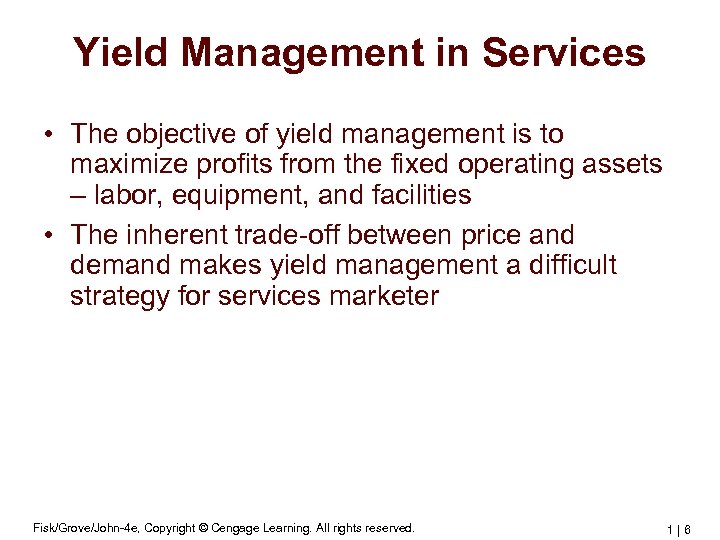 Yield Management in Services

• The objective of yield management is to maximize profits from the fixed operating assets – labor, equipment, and facilities

• The inherent trade-off between price and demand makes yield management a difficult strategy for services marketer

Fisk/Grove/John-4e, Copyright © Cengage Learning. All rights reserved.

1 | 6